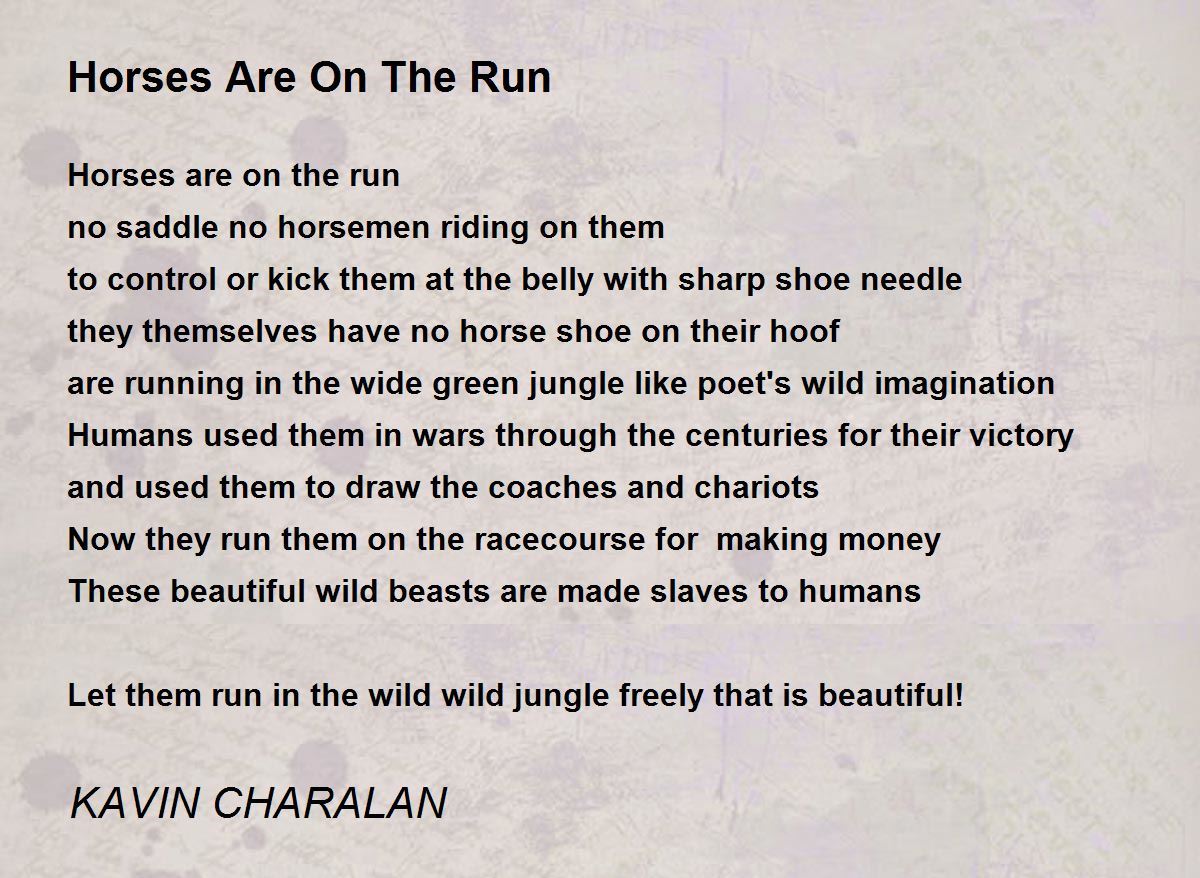 Horses Are On The Run

Horses are on the run
no saddle no horsemen riding on them
to control or kick them at the belly with sharp shoe needle
they themselves have no horse shoe on their hoof
are running in the wide green jungle like poet's wild imagination
Humans used them in wars through the centuries for their victory
and used them to draw the coaches and chariots
Now they run them on the racecourse for  making money
These beautiful wild beasts are made slaves to humans

Let them run in the wild wild jungle freely that is beautiful!

KAVIN CHARALAN